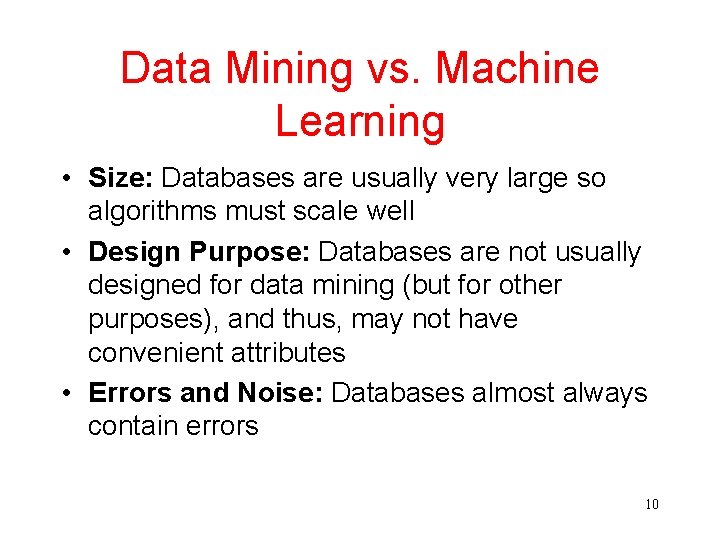 Data Mining vs. Machine Learning

• Size: Databases are usually very large so algorithms must scale well

• Design Purpose: Databases are not usually designed for data mining (but for other purposes), and thus, may not have convenient attributes

• Errors and Noise: Databases almost always contain errors

10